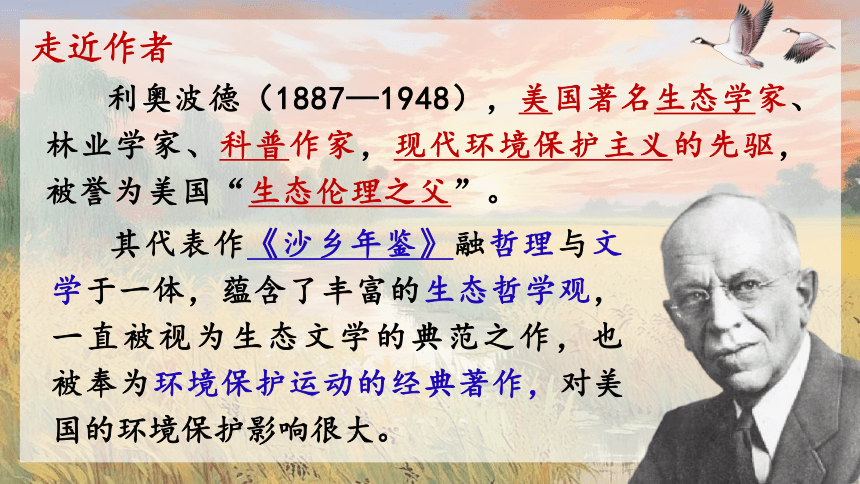 走近作者

利奥波德（1887—1948），美国著名生态学家、林业学家、科普作家，现代环境保护主义的先驱，被誉为美国“生态伦理之父”。

其代表作《沙乡年鉴》融哲理与文学于一体，蕴含了丰富的生态哲学观，一直被视为生态文学的典范之作，也被奉为环境保护运动的经典著作，对美国的环境保护影响很大。